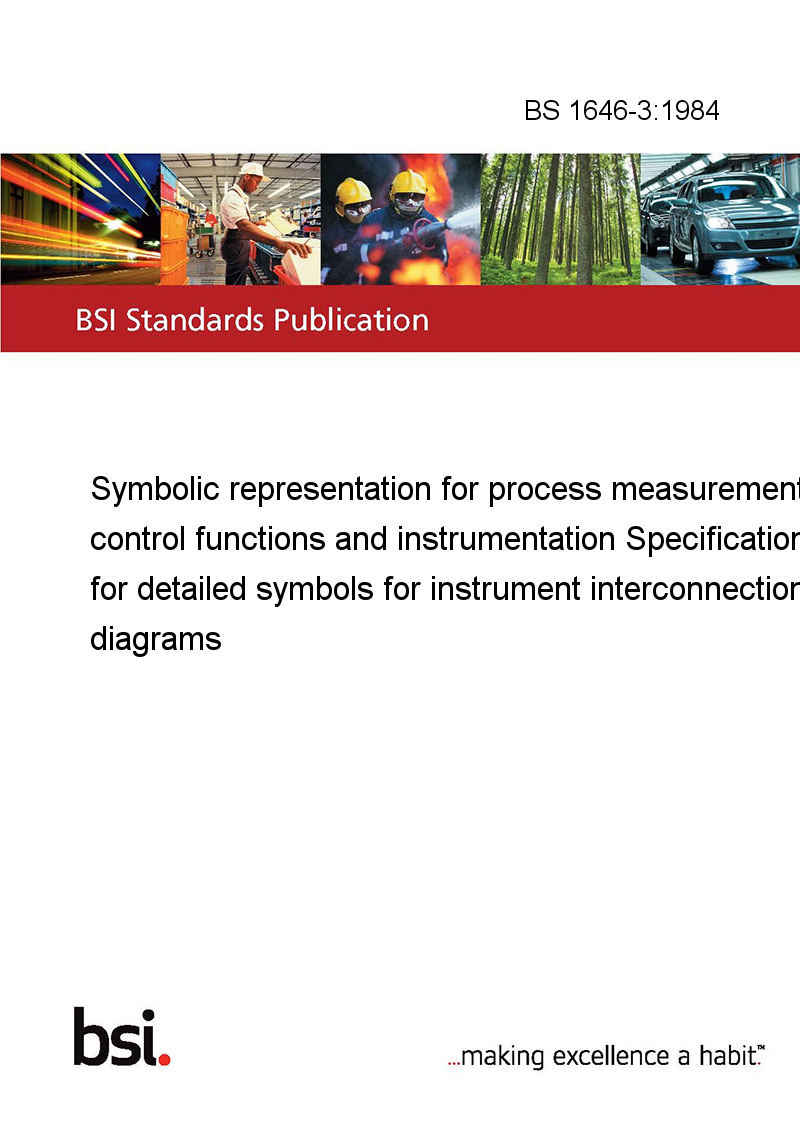 BS 1646-3:1984

BSI Standards Publication

Symbolic representation for process measurement control functions and instrumentation Specification for detailed symbols for instrument interconnection diagrams

bsi.

...making excellence a habit.™